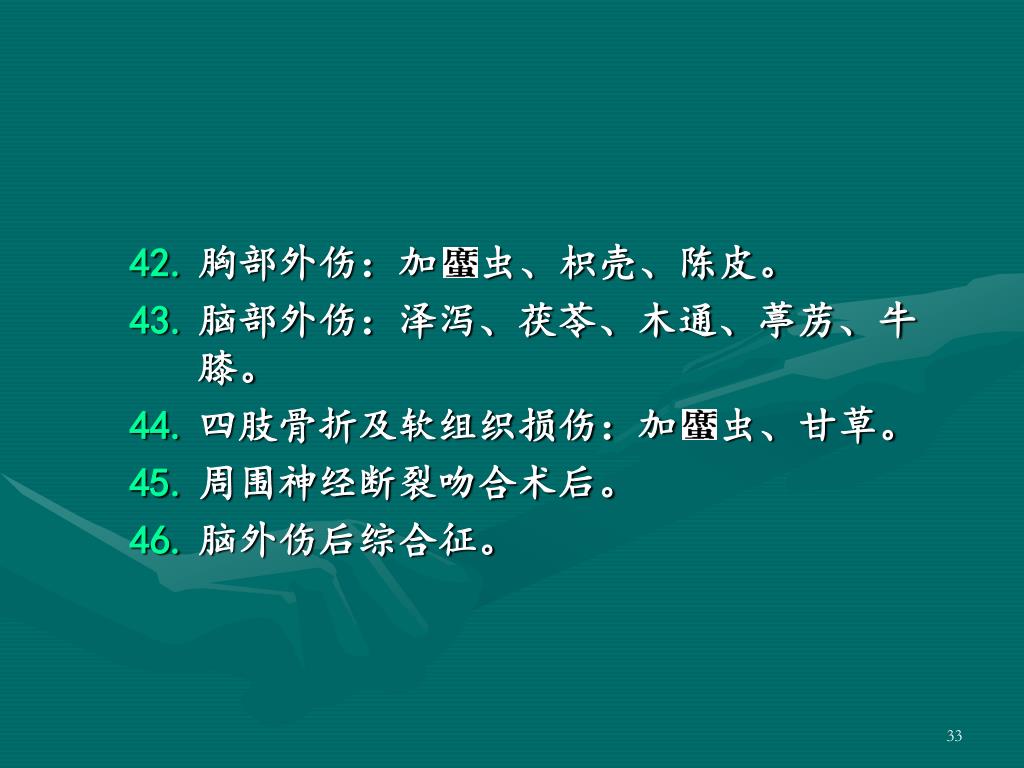 42. 胸部外伤：加䗪虫、枳壳、陈皮。
43. 脑部外伤：泽泻、茯苓、木通、葶苈、牛膝。
44. 四肢骨折及软组织损伤：加䗪虫、甘草。
45. 周围神经断裂吻合术后。
46. 脑外伤后综合征。

33